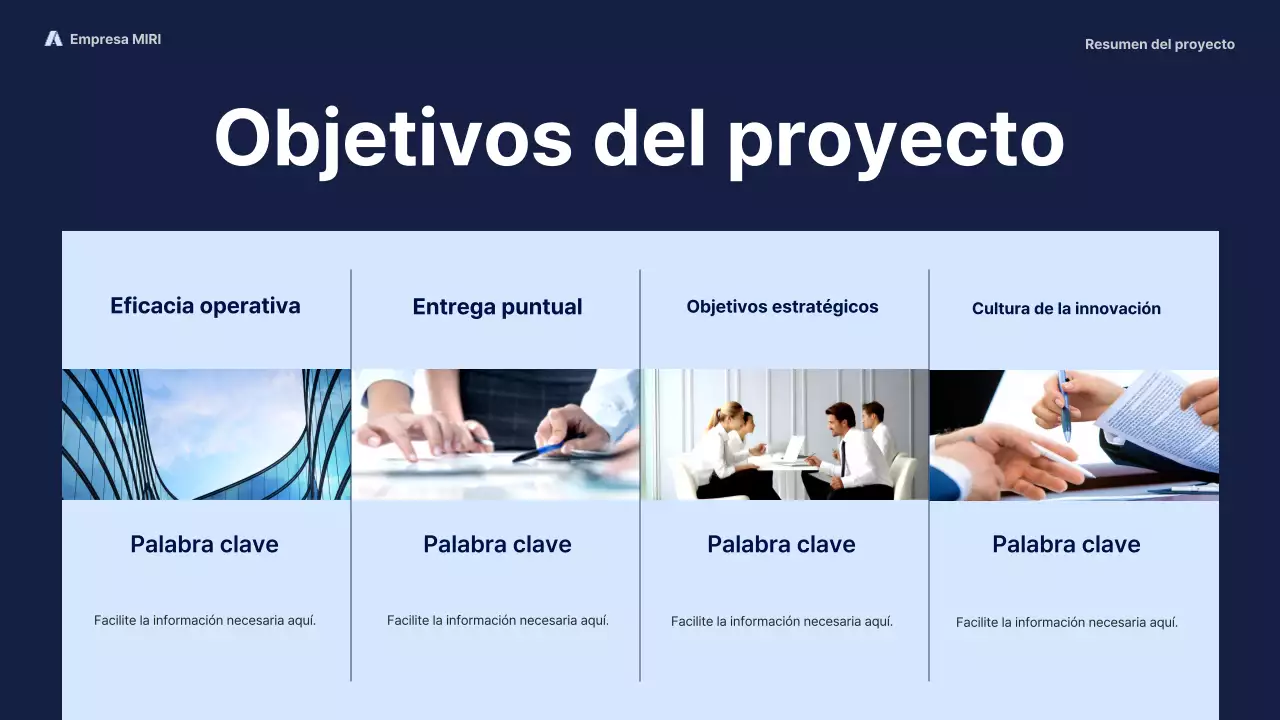 Empresa MIRI

Resumen del proyecto

Objetivos del proyecto

Eficacia operativa

Palabra clave

Facilite la información necesaria aquí.

Entrega puntual

Palabra clave

Facilite la información necesaria aquí.

Objetivos estratégicos

Palabra clave

Facilite la información necesaria aquí.

Cultura de la innovación

Palabra clave

Facilite la información necesaria aquí.